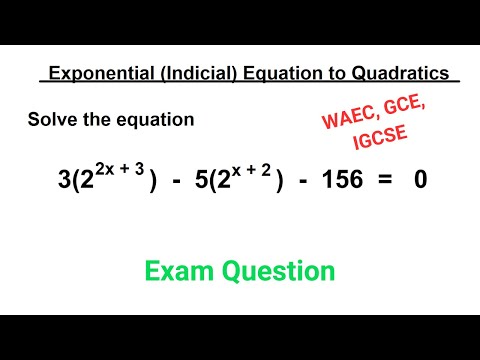 Exponential (Indicial) Equation to Quadratics

Solve the equation

WAEC, GCE, IGCSE

$3(2^{2x+3}) - 5(2^{x+2}) - 156 = 0$

Exam Question